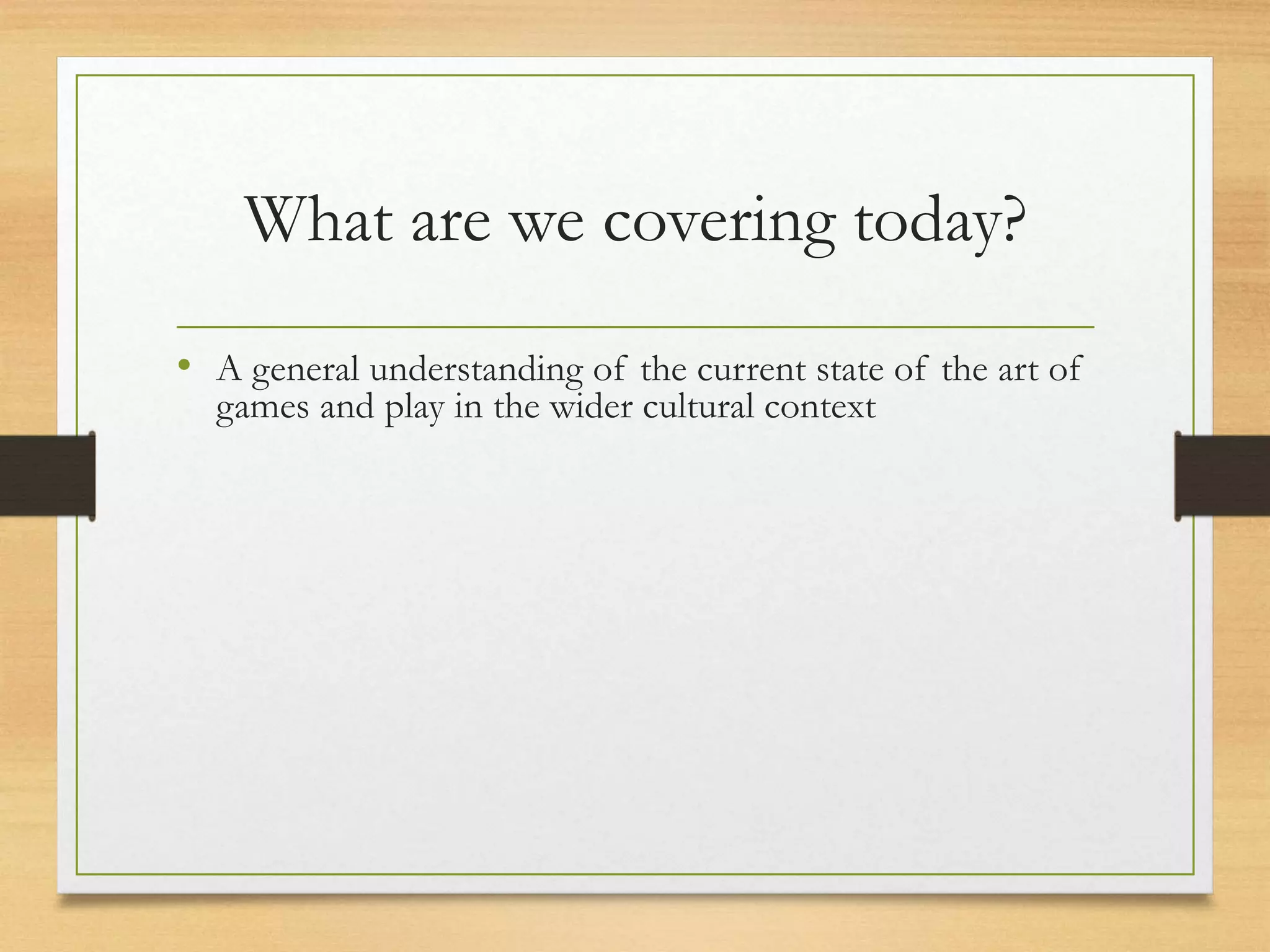 What are we covering today?

• A general understanding of the current state of the art of games and play in the wider cultural context